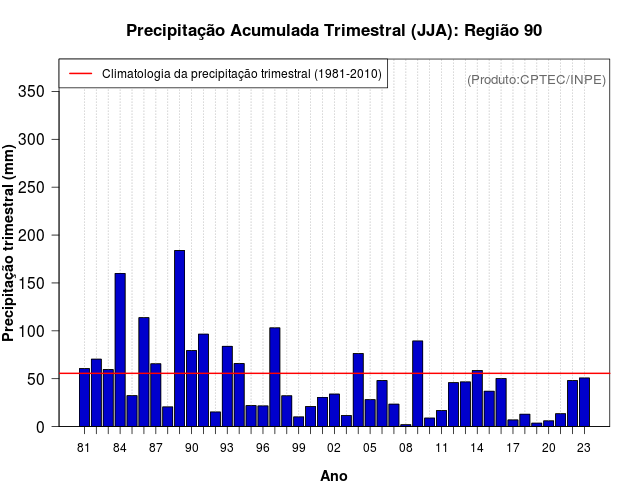 Precipitação Acumulada Trimestral (JJA): Região 90

Climatologia da precipitação trimestral (1981-2010)

(Produto:CPTEC/INPE)

Precipitação trimestral (mm)

350
300
250
200
150
100
50
0

81 84 87 90 93 96 99 02 05 08 11 14 17 20 23

Ano